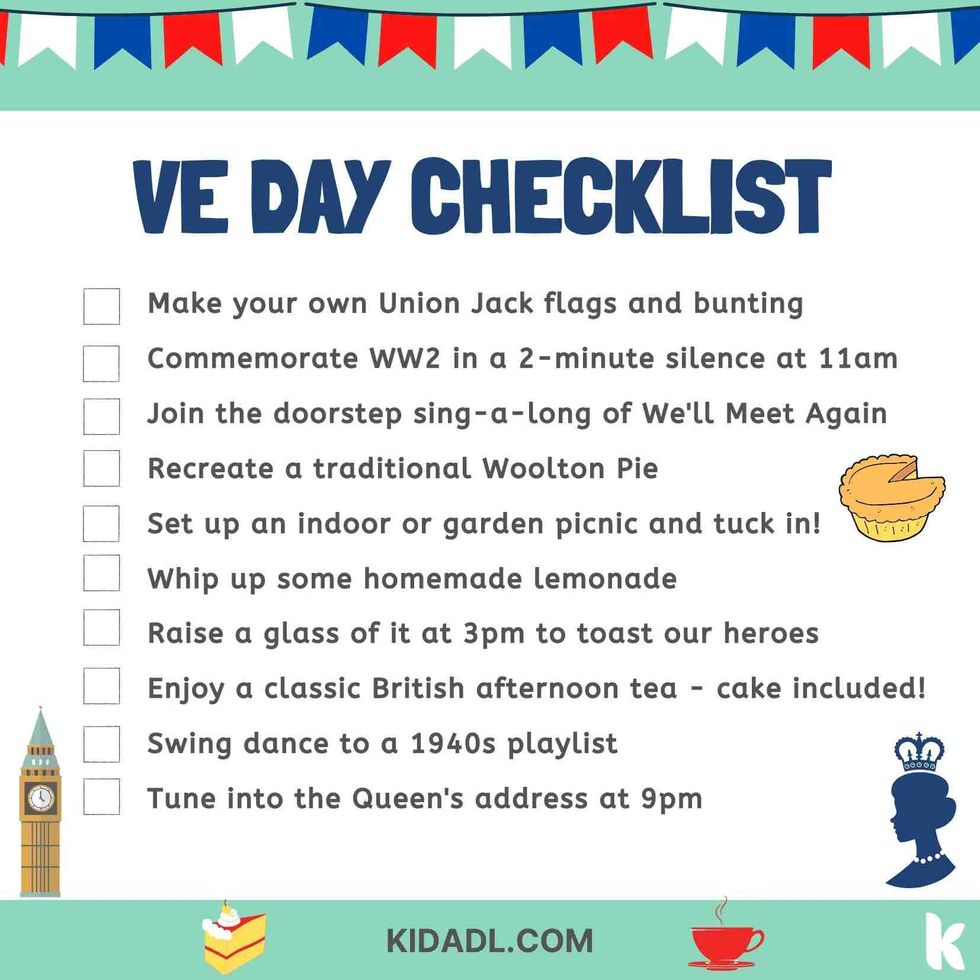 VE DAY CHECKLIST

Make your own Union Jack flags and bunting
Commemorate WW2 in a 2-minute silence at 11am
Join the doorstep sing-a-long of We'll Meet Again
Recreate a traditional Woolton Pie
Set up an indoor or garden picnic and tuck in!
Whip up some homemade lemonade
Raise a glass of it at 3pm to toast our heroes
Enjoy a classic British afternoon tea - cake included!
Swing dance to a 1940s playlist
Tune into the Queen's address at 9pm

KIDADL.COM

k